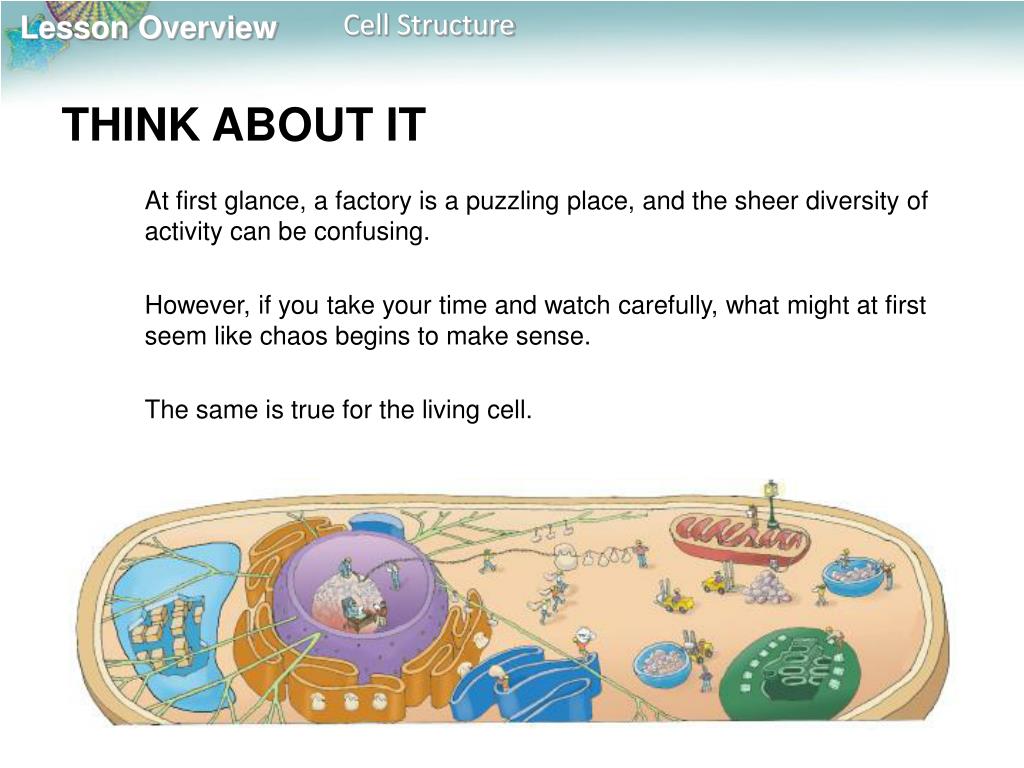 Lesson Overview

Cell Structure

THINK ABOUT IT

At first glance, a factory is a puzzling place, and the sheer diversity of activity can be confusing.

However, if you take your time and watch carefully, what might at first seem like chaos begins to make sense.

The same is true for the living cell.